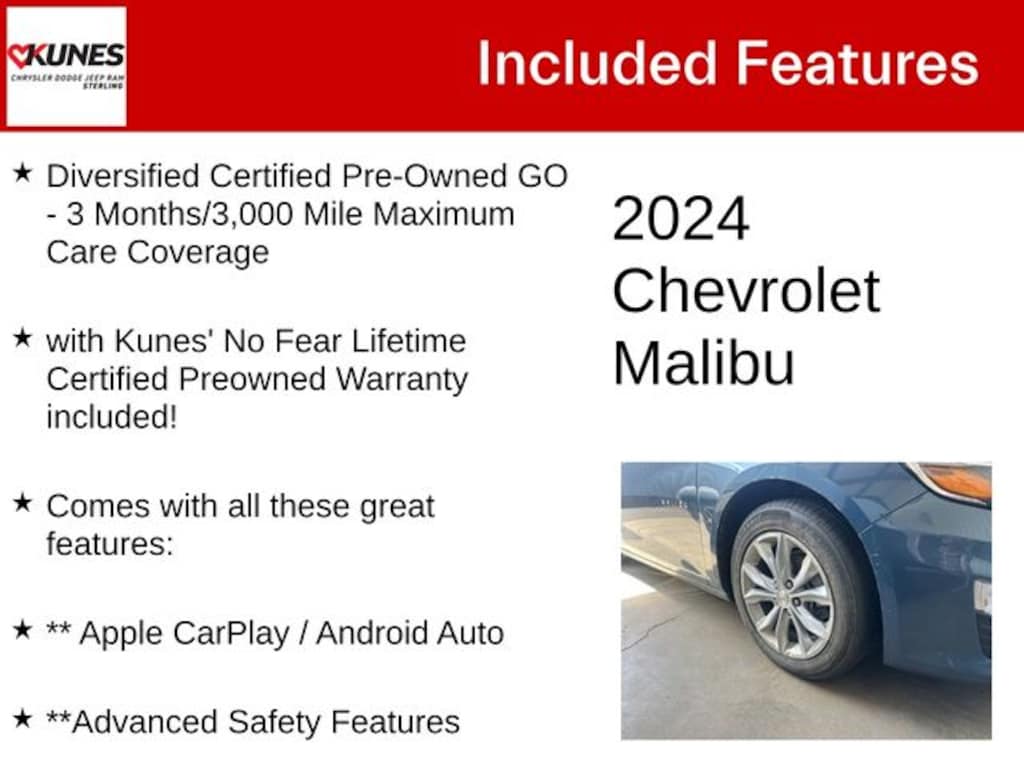 KUNES
CHRYSLER DODGE JEEP RAM
STERLING

Included Features

★ Diversified Certified Pre-Owned GO - 3 Months/3,000 Mile Maximum Care Coverage

★ with Kunes' No Fear Lifetime Certified Preowned Warranty included!

★ Comes with all these great features:

★ ** Apple CarPlay / Android Auto

★ **Advanced Safety Features

2024 Chevrolet Malibu